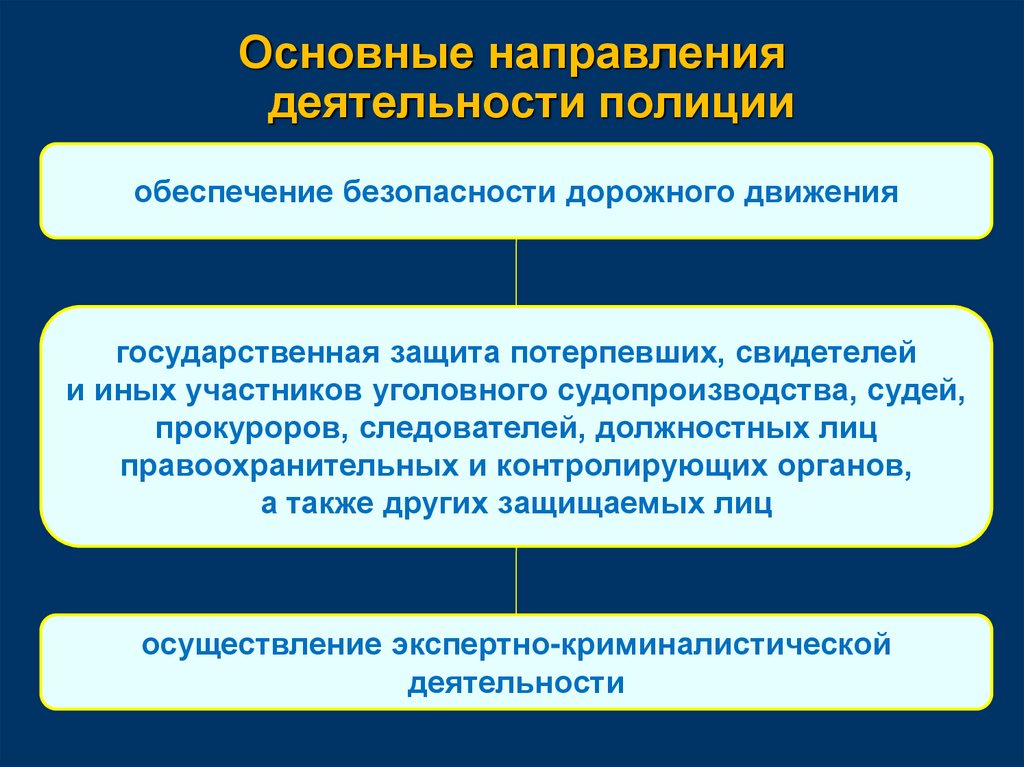 Основные направления деятельности полиции

обеспечение безопасности дорожного движения

государственная защита потерпевших, свидетелей и иных участников уголовного судопроизводства, судей, прокуроров, следователей, должностных лиц правоохранительных и контролирующих органов, а также других защищаемых лиц

осуществление экспертно-криминалистической деятельности